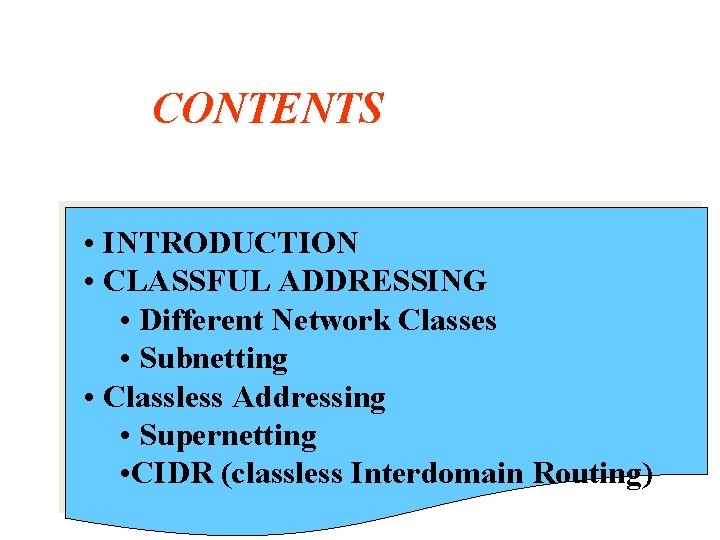 CONTENTS

• INTRODUCTION
• CLASSFUL ADDRESSING
• Different Network Classes
• Subnetting
• Classless Addressing
• Supernetting
•CIDR (classless Interdomain Routing)